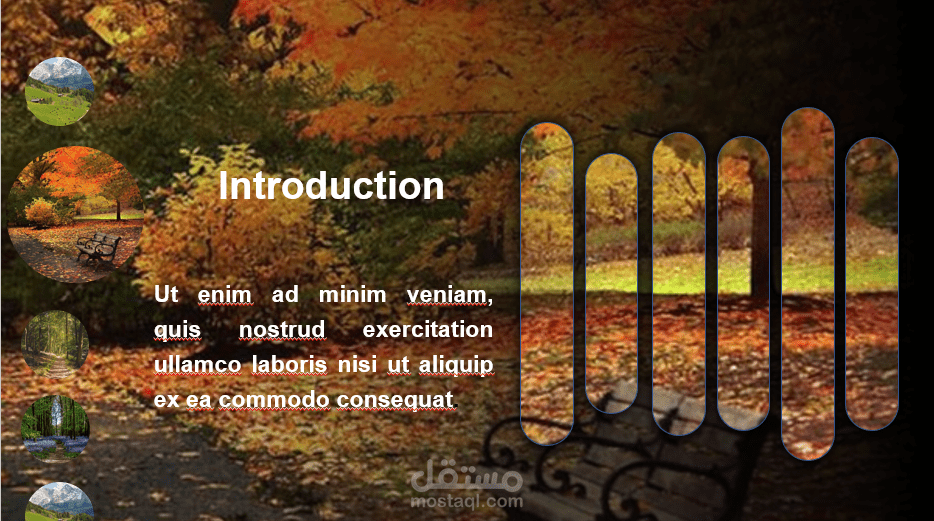 Introduction

Ut enim ad minim veniam, quis nostrud exercitation ullamco laboris nisi ut aliquip ex ea commodo consequat

مستقل
mostaql.com